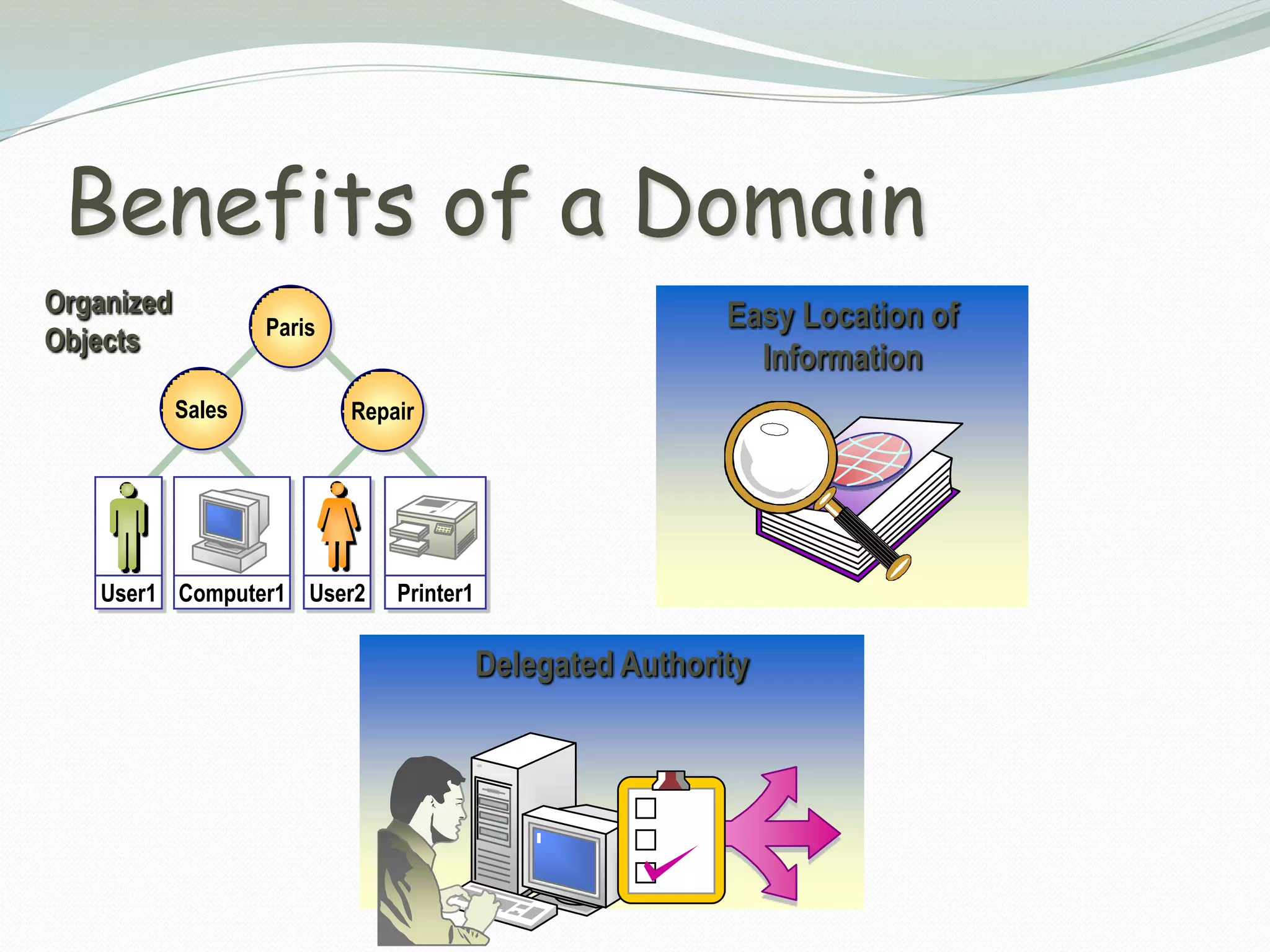 Benefits of a Domain

Organized Objects

Paris

Sales

Repair

User1

Computer1

User2

Printer1

Easy Location of Information

Delegated Authority